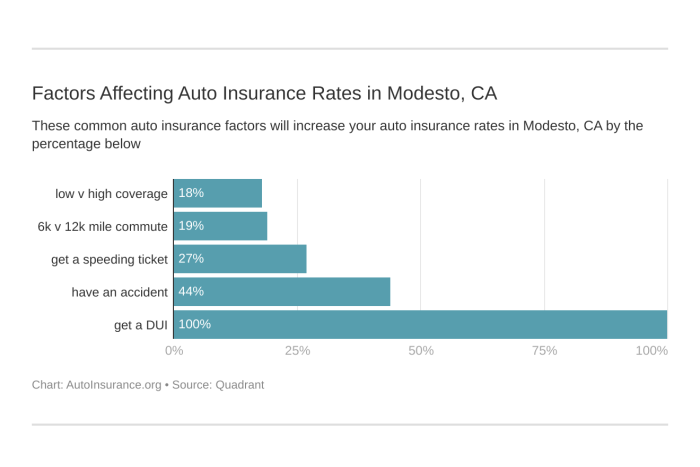 Factors Affecting Auto Insurance Rates in Modesto, CA

These common auto insurance factors will increase your auto insurance rates in Modesto, CA by the percentage below

low v high coverage 18%
6k v 12k mile commute 19%
get a speeding ticket 27%
have an accident 44%
get a DUI 100%

0% 25% 50% 75% 100%

Chart: AutoInsurance.org • Source: Quadrant